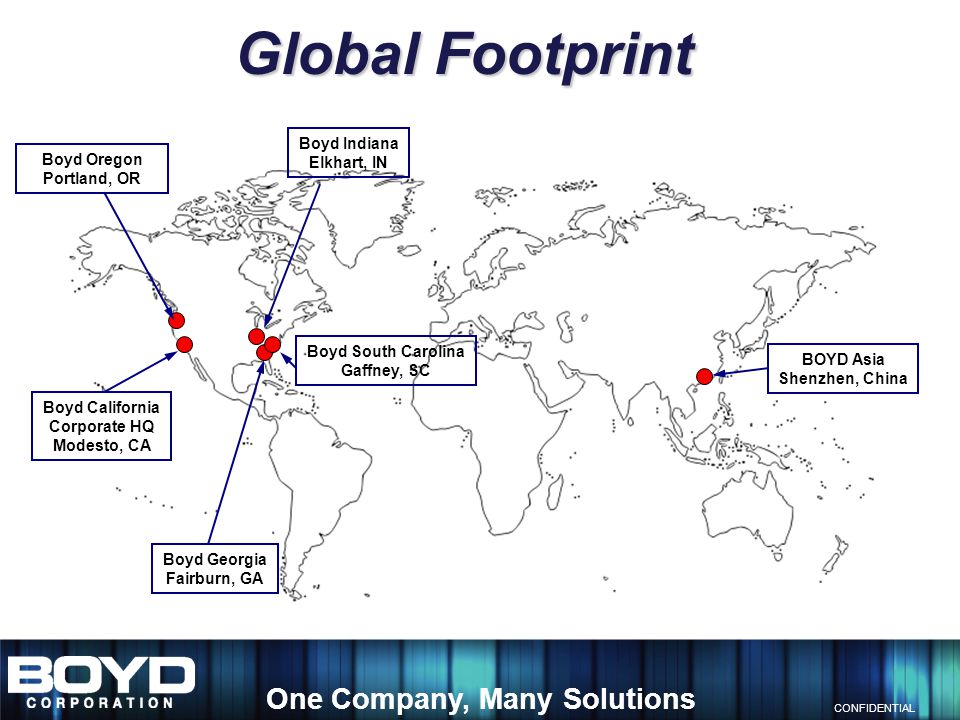 Global Footprint

Boyd Oregon
Portland, OR

Boyd Indiana
Elkhart, IN

Boyd South Carolina
Gaffney, SC

BOYD Asia
Shenzhen, China

Boyd California
Corporate HQ
Modesto, CA

Boyd Georgia
Fairburn, GA

BOYD
CORPORATION

One Company, Many Solutions

CONFIDENTIAL